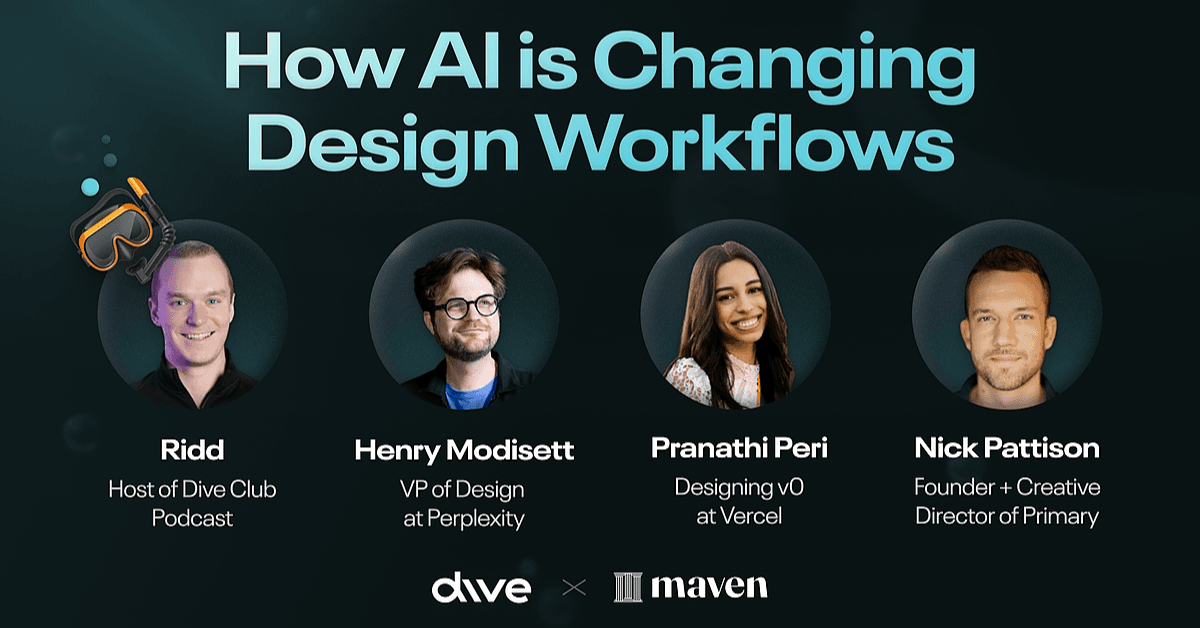 How AI is Changing Design Workflows

Ridd
Host of Dive Club Podcast

Henry Modisett
VP of Design at Perplexity

Pranathi Peri
Designing v0 at Vercel

Nick Pattison
Founder + Creative Director of Primary

dive × maven